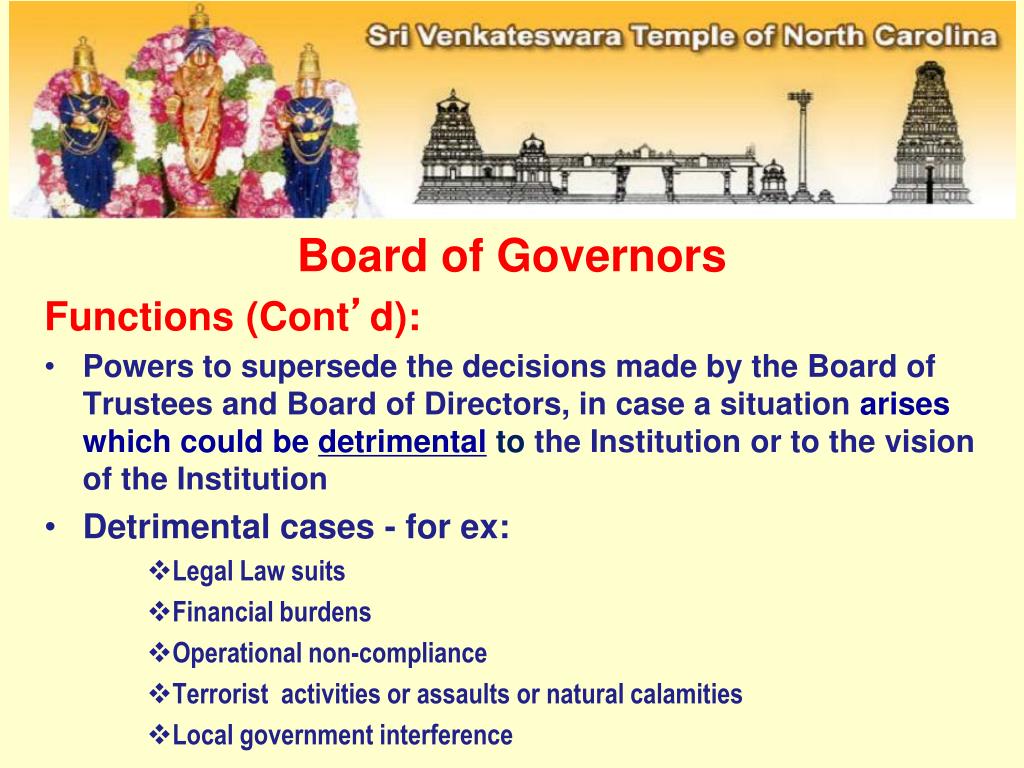 Sri Venkateswara Temple of North Carolina

Board of Governors

Functions (Cont’d):

• Powers to supersede the decisions made by the Board of Trustees and Board of Directors, in case a situation arises which could be detrimental to the Institution or to the vision of the Institution

• Detrimental cases - for ex:

❖Legal Law suits

❖Financial burdens

❖Operational non-compliance

❖Terrorist activities or assaults or natural calamities

❖Local government interference